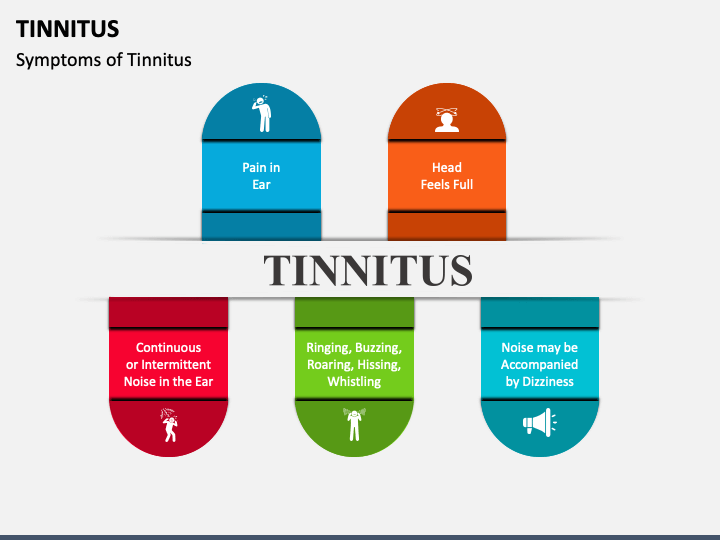 TINNITUS

Symptoms of Tinnitus

Pain in Ear

Head Feels Full

TINNITUS

Continuous or Intermittent Noise in the Ear

Ringing, Buzzing, Roaring, Hissing, Whistling

Noise may be Accompanied by Dizziness